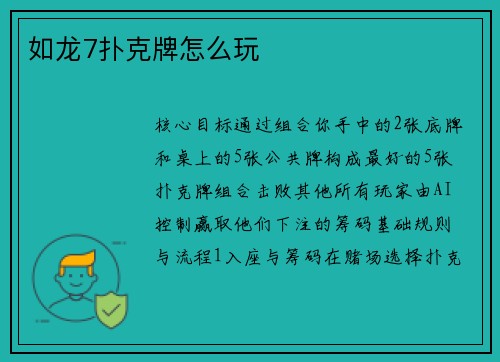 如龙7扑克牌怎么玩

核心目标通过组合你手中的2张底牌和桌上的5张公共牌构成最好的5张扑克牌组合击败其他所有玩家由AI控制赢取他们下注的筹码基础规则与流程1入座与筹码在赌场选择扑克